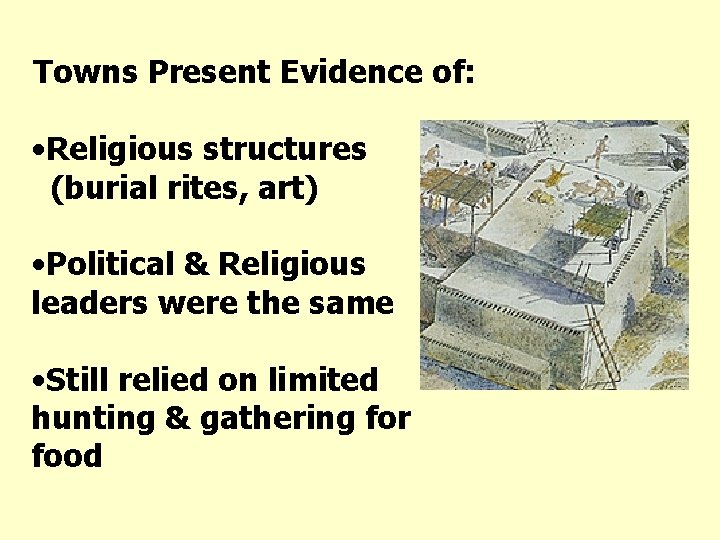 Towns Present Evidence of:

•Religious structures (burial rites, art)

•Political & Religious leaders were the same

•Still relied on limited hunting & gathering for food